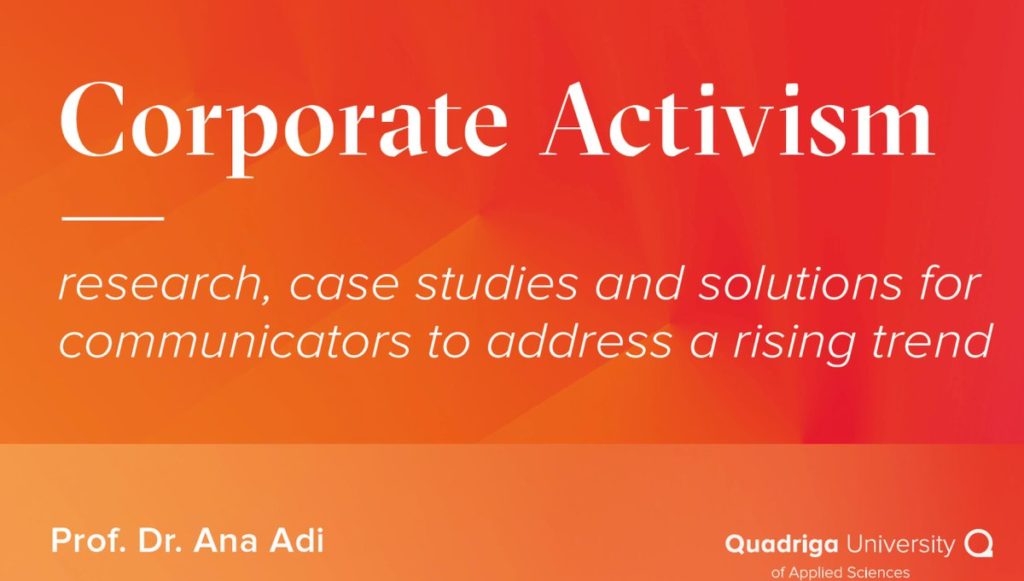 Corporate Activism

research, case studies and solutions for communicators to address a rising trend

Prof. Dr. Ana Adi

Quadriga University of Applied Sciences